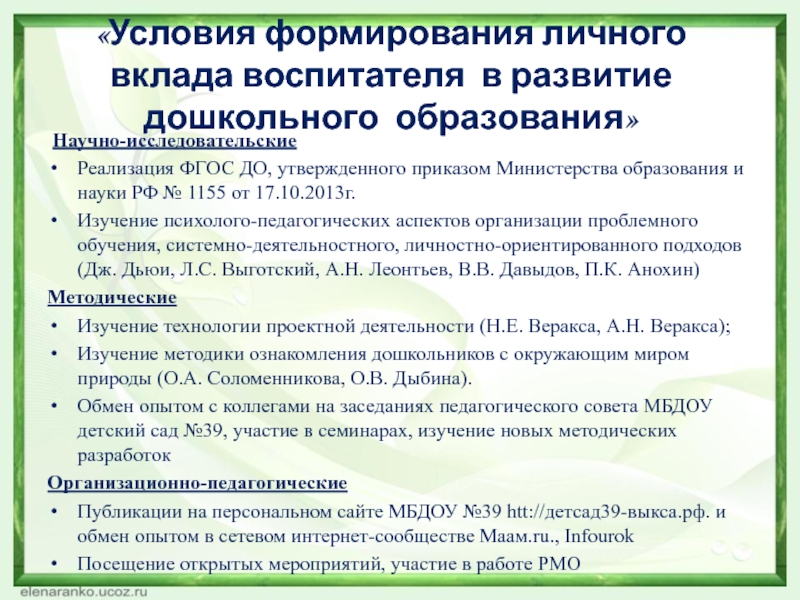 «Условия формирования личного вклада воспитателя в развитие дошкольного образования»

Научно-исследовательские

• Реализация ФГОС ДО, утвержденного приказом Министерства образования и науки РФ № 1155 от 17.10.2013г.

• Изучение психолого-педагогических аспектов организации проблемного обучения, системно-деятельностного, личностно-ориентированного подходов (Дж. Дьюи, Л.С. Выготский, А.Н. Леонтьев, В.В. Давыдов, П.К. Анохин)

Методические

• Изучение технологии проектной деятельности (Н.Е. Веракса, А.Н. Веракса);

• Изучение методики ознакомления дошкольников с окружающим миром природы (О.А. Соломенникова, О.В. Дыбина).

• Обмен опытом с коллегами на заседаниях педагогического совета МБДОУ детский сад №39, участие в семинарах, изучение новых методических разработок

Организационно-педагогические

• Публикации на персональном сайте МБДОУ №39 htt://детсад39-выкса.рф. и обмен опытом в сетевом интернет-сообществе Маам.ru., Infourok

• Посещение открытых мероприятий, участие в работе РМО

elenaranko.ucoz.ru